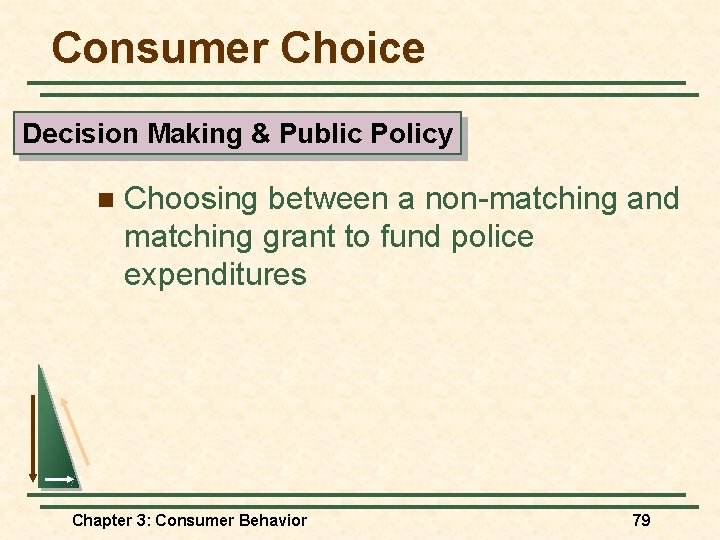 Consumer Choice

Decision Making & Public Policy

Choosing between a non-matching and matching grant to fund police expenditures

Chapter 3: Consumer Behavior

79